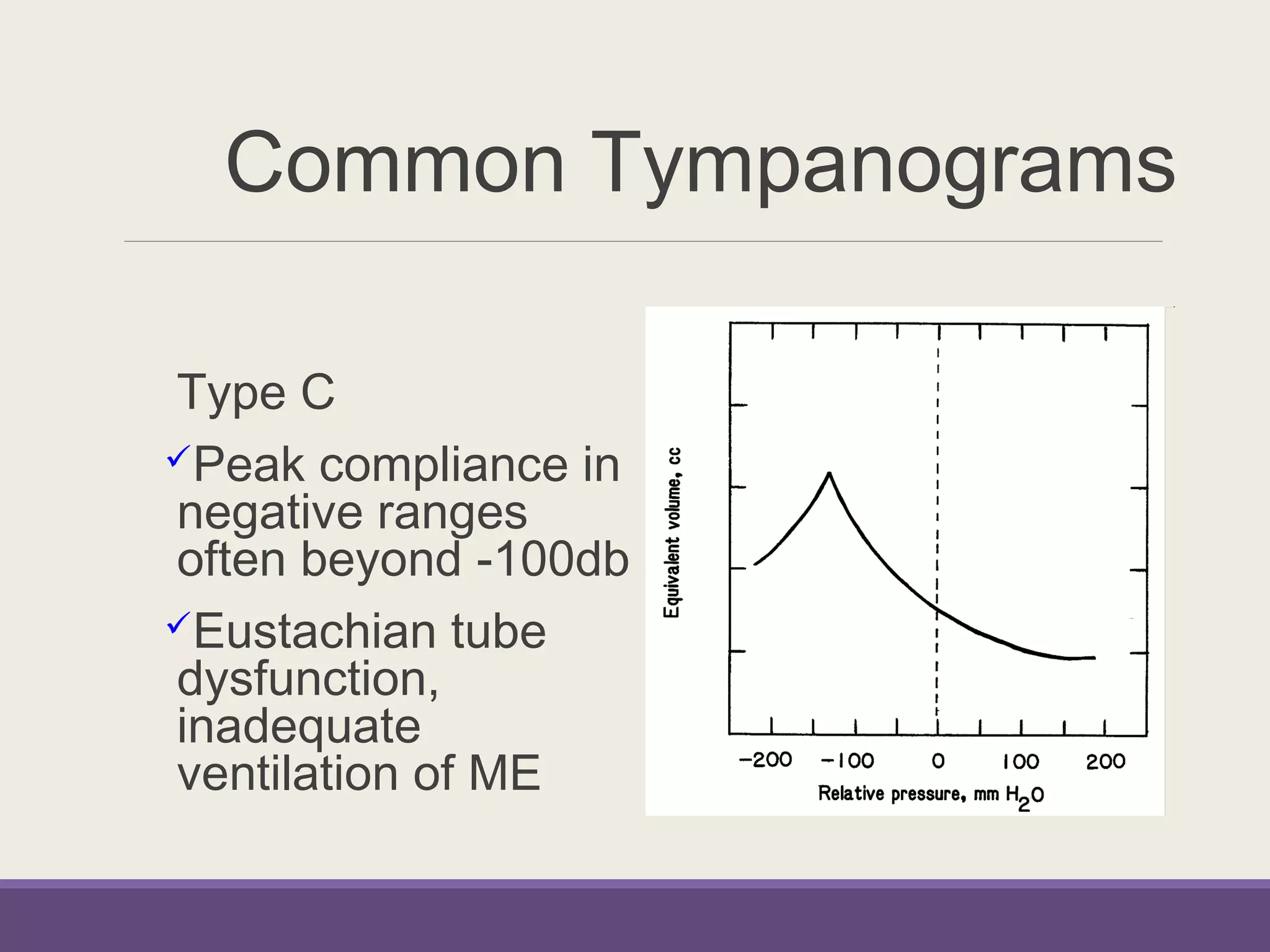 Common Tympanograms

Type C

✓Peak compliance in negative ranges often beyond -100db

✓Eustachian tube dysfunction, inadequate ventilation of ME

Equivalent volume, cc

−200 −100 0 100 200

Relative pressure, mm $H_2O$